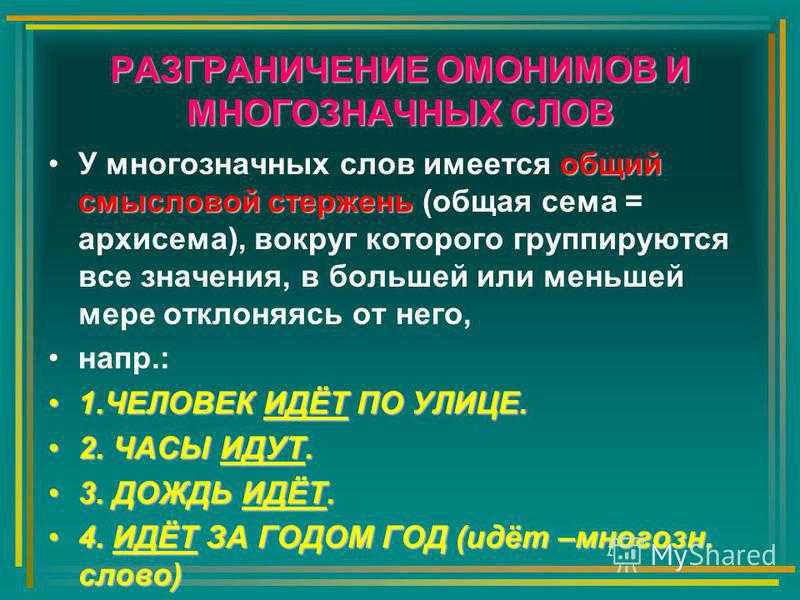 РАЗГРАНИЧЕНИЕ ОМОНИМОВ И МНОГОЗНАЧНЫХ СЛОВ

• У многозначных слов имеется общий смысловой стержень (общая сема = архисема), вокруг которого группируются все значения, в большей или меньшей мере отклоняясь от него,

• напр.:

• 1.ЧЕЛОВЕК ИДЁТ ПО УЛИЦЕ.

• 2. ЧАСЫ ИДУТ.

• 3. ДОЖДЬ ИДЁТ.

• 4. ИДЁТ ЗА ГОДОМ ГОД (идёт –многозн. слово)

MyShared